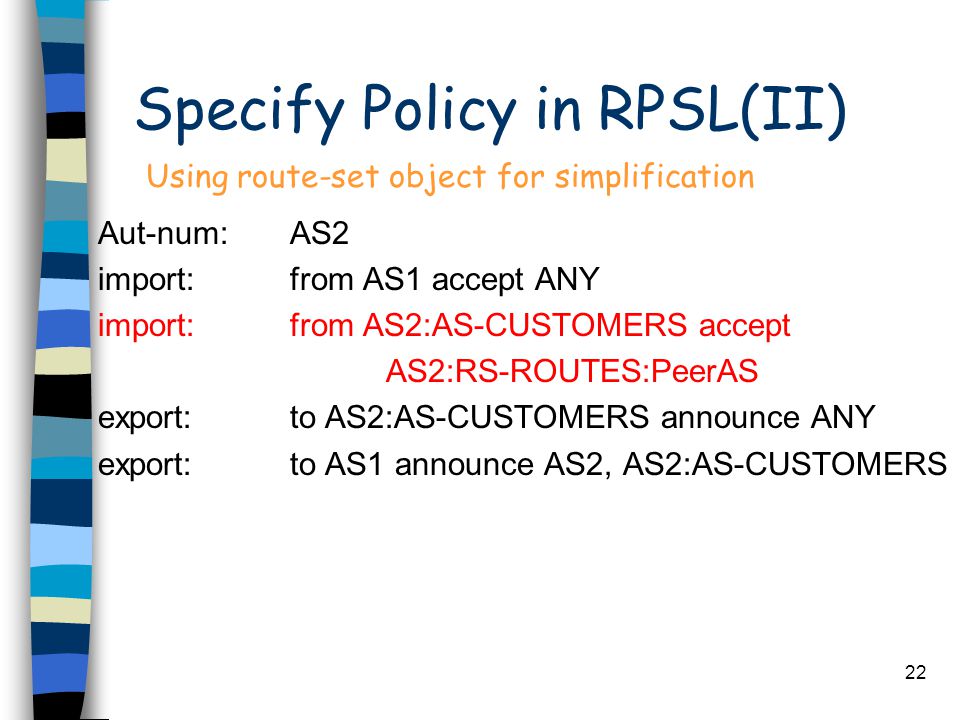 Specify Policy in RPSL(II)

Using route-set object for simplification

Aut-num: AS2
import: from AS1 accept ANY
import: from AS2:AS-CUSTOMERS accept AS2:RS-ROUTES:PeerAS
export: to AS2:AS-CUSTOMERS announce ANY
export: to AS1 announce AS2, AS2:AS-CUSTOMERS

22